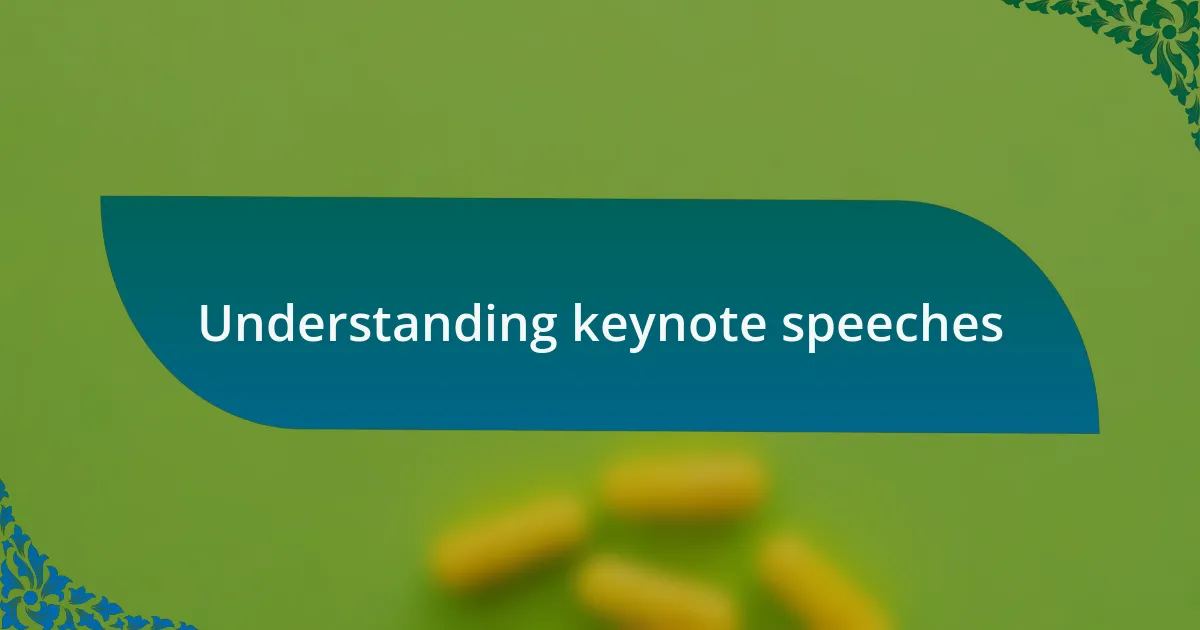 Understanding keynote speeches